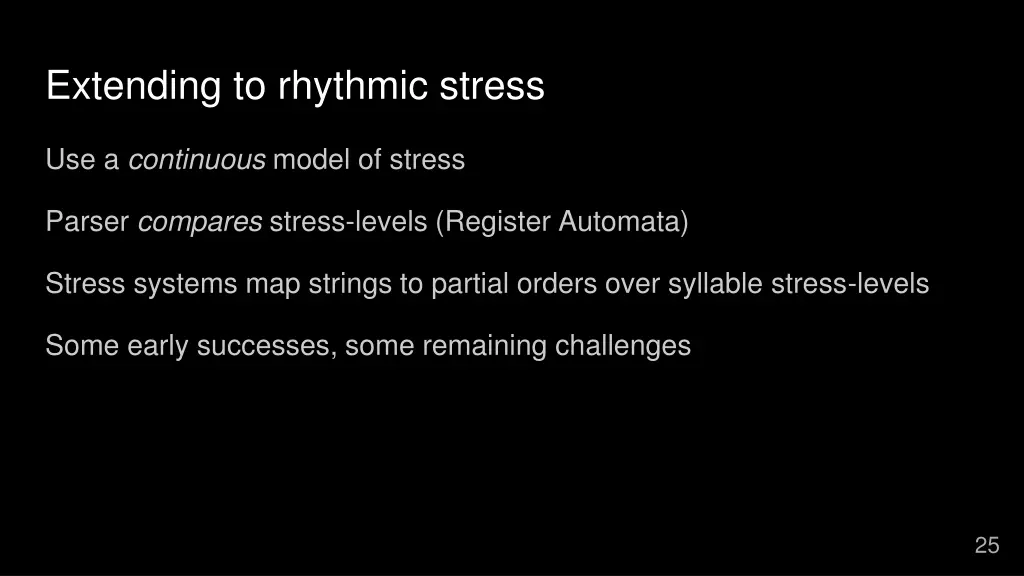 Extending to rhythmic stress

Use a continuous model of stress

Parser compares stress-levels (Register Automata)

Stress systems map strings to partial orders over syllable stress-levels

Some early successes, some remaining challenges

25